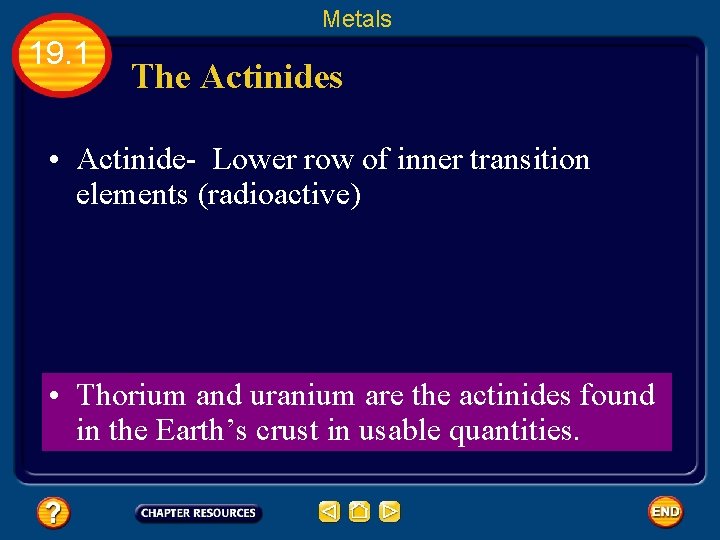 Metals

19.1

The Actinides

• Actinide- Lower row of inner transition elements (radioactive)

• Thorium and uranium are the actinides found in the Earth's crust in usable quantities.

?

CHAPTER RESOURCES

END